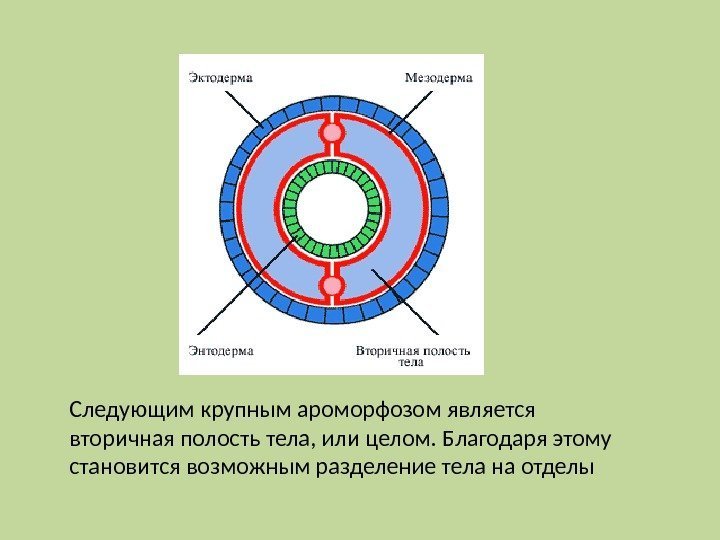 Эктодерма

Мезодерма

Энтодерма

Вторичная полость тела

Следующим крупным ароморфозом является вторичная полость тела, или целом. Благодаря этому становится возможным разделение тела на отделы